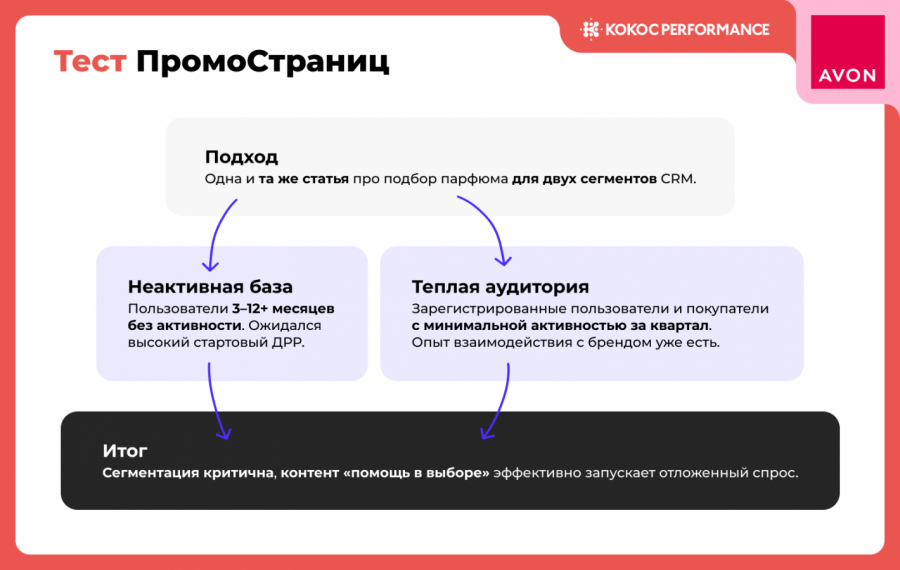 КОКОС PERFORMANCE

AVON

Тест ПромоСтраниц

Подход
Одна и та же статья про подбор парфюма для двух сегментов CRM.

Неактивная база
Пользователи 3–12+ месяцев без активности. Ожидался высокий стартовый ДРР.

Теплая аудитория
Зарегистрированные пользователи и покупатели с минимальной активностью за квартал. Опыт взаимодействия с брендом уже есть.

Итог
Сегментация критична, контент «помощь в выборе» эффективно запускает отложенный спрос.